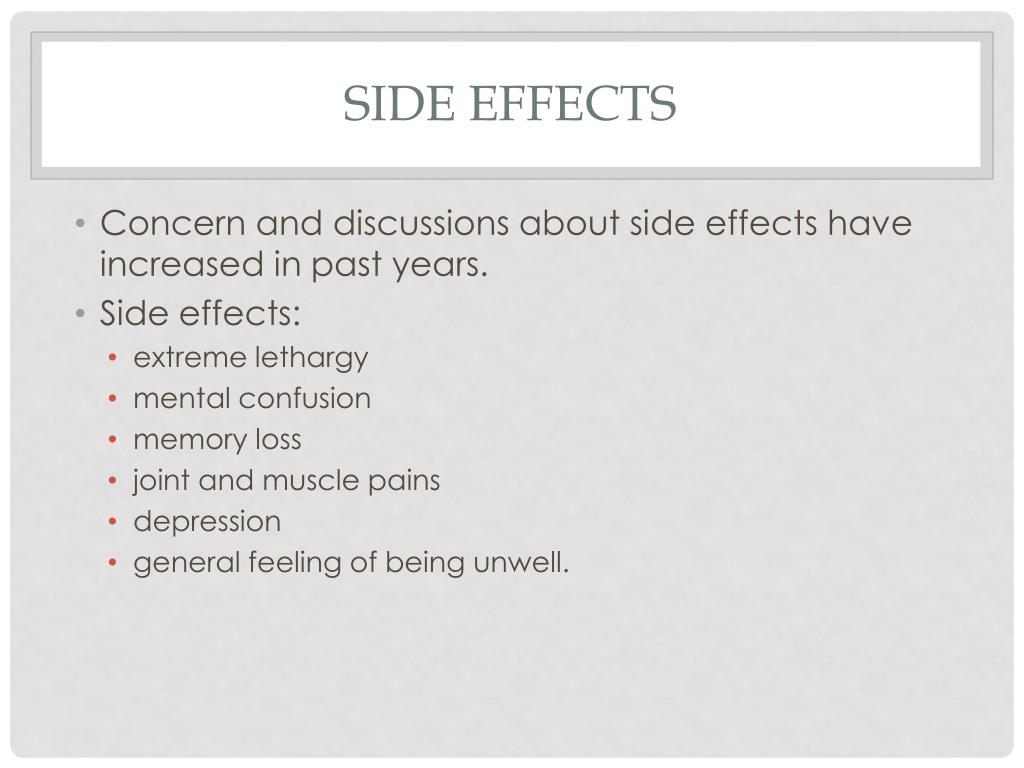 SIDE EFFECTS

• Concern and discussions about side effects have increased in past years.
• Side effects:
  • extreme lethargy
  • mental confusion
  • memory loss
  • joint and muscle pains
  • depression
  • general feeling of being unwell.